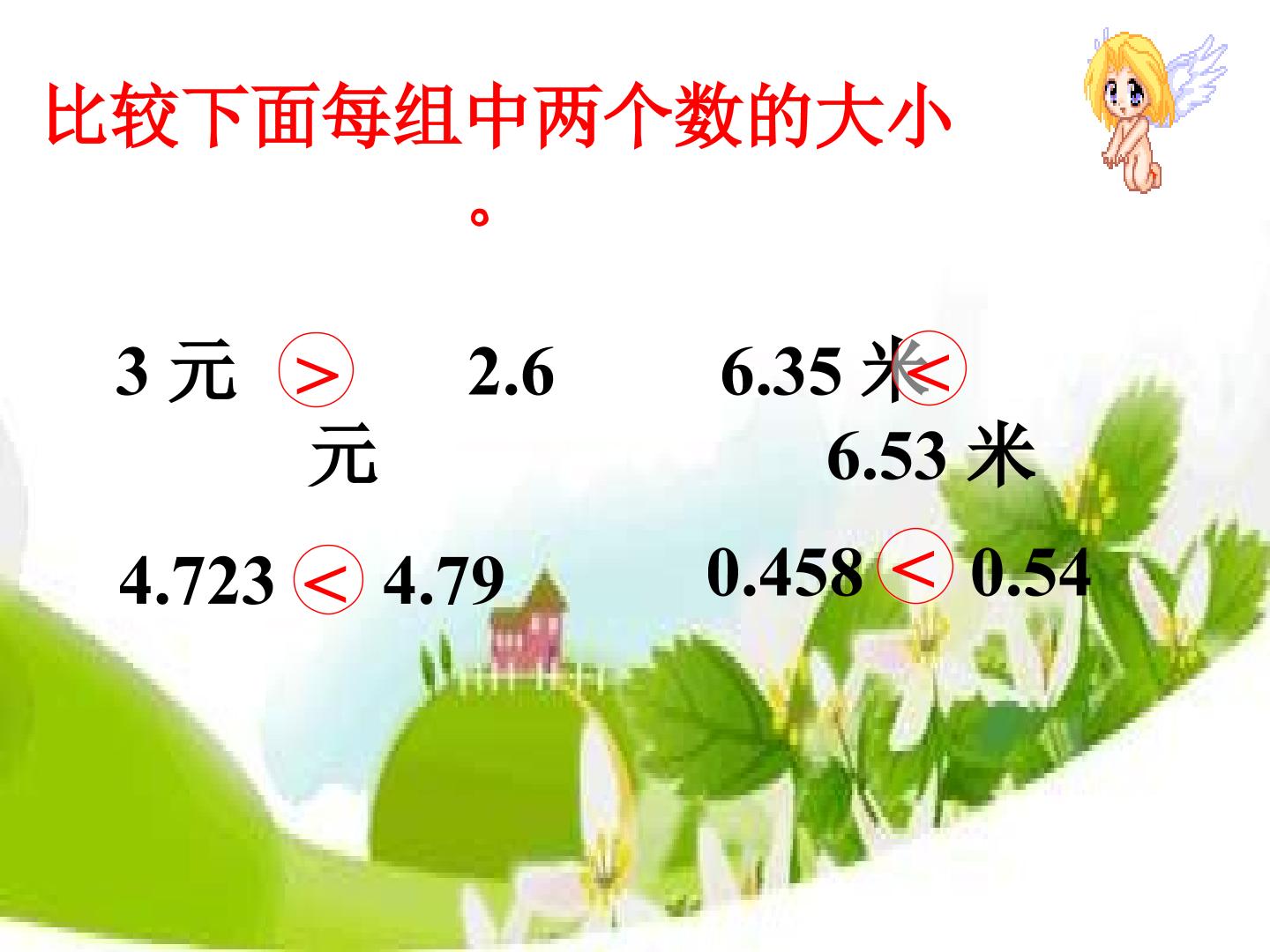 比较下面每组中两个数的大小。

3元 > 2.6元

6.35米 < 6.53米

4.723 < 4.79

0.458 < 0.54